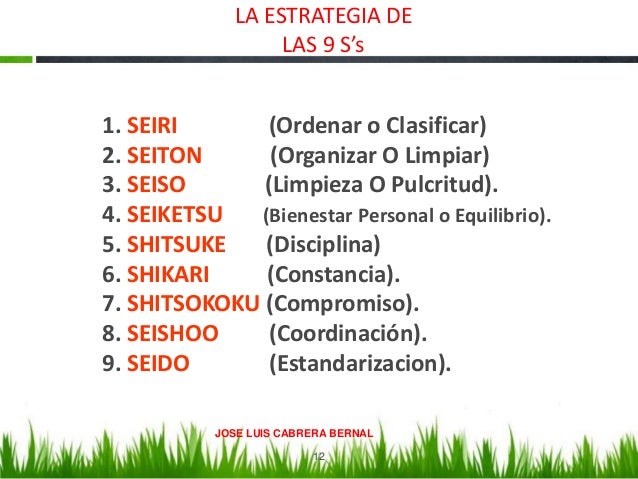 LA ESTRATEGIA DE
LAS 9 S's

1. SEIRI (Ordenar o Clasificar)
2. SEITON (Organizar O Limpiar)
3. SEISO (Limpieza O Pulcritud).
4. SEIKETSU (Bienestar Personal o Equilibrio).
5. SHITSUKE (Disciplina)
6. SHIKARI (Constancia).
7. SHITSOKOKU (Compromiso).
8. SEISHOO (Coordinación).
9. SEIDO (Estandarizacion).

JOSE LUIS CABRERA BERNAL

12